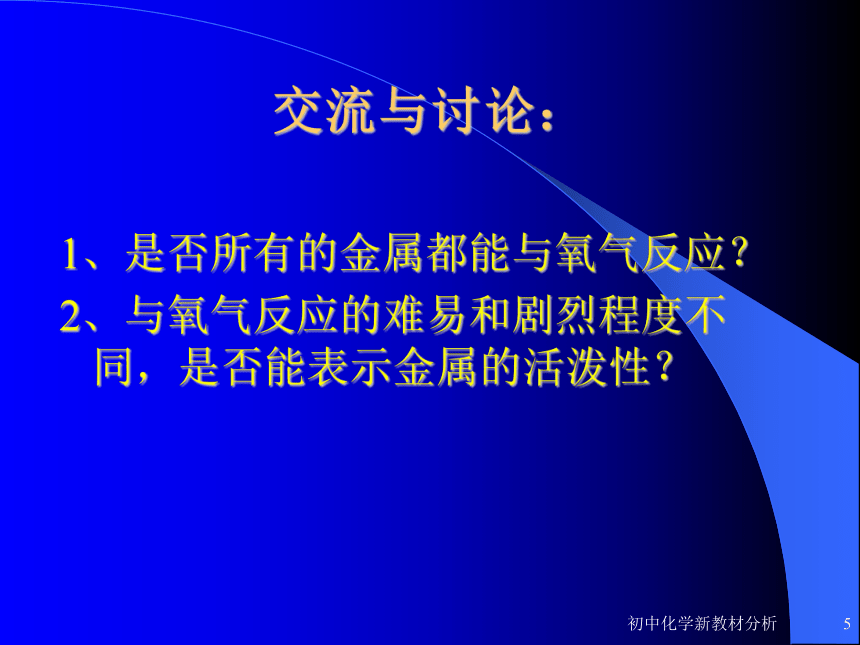 交流与讨论：

1、是否所有的金属都能与氧气反应？

2、与氧气反应的难易和剧烈程度不同，是否能表示金属的活泼性？

初中化学新教材分析

5